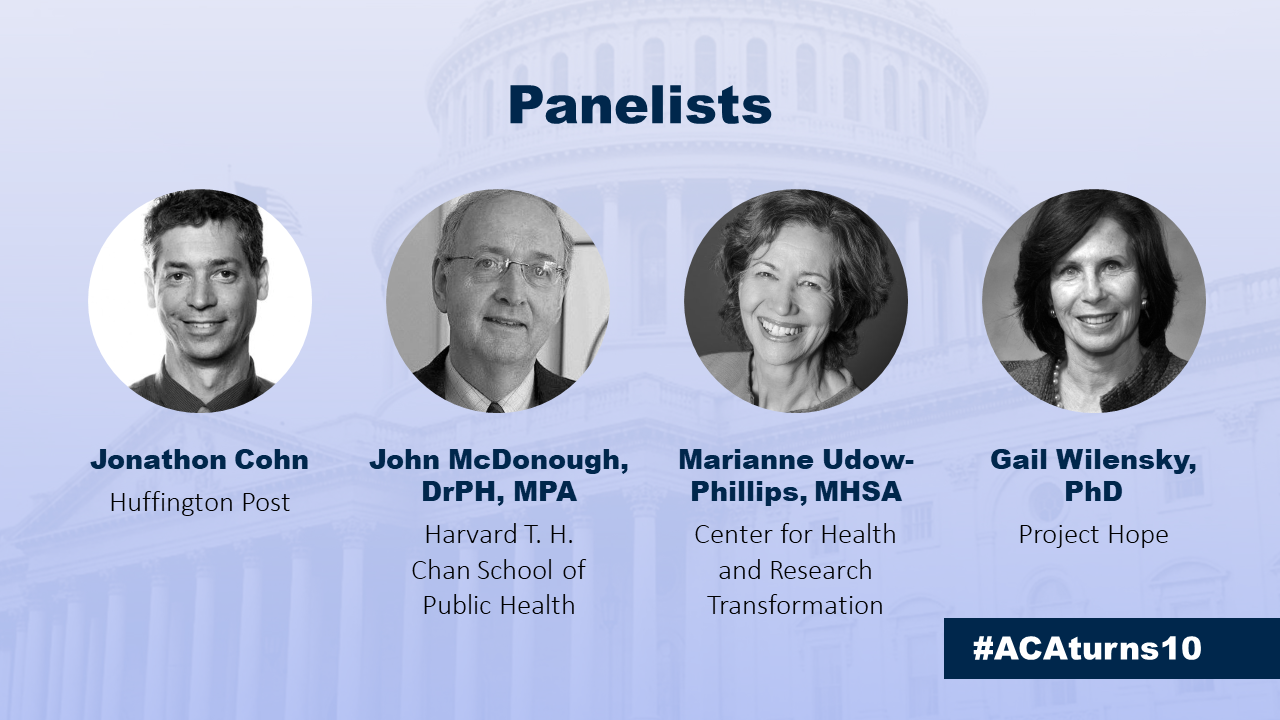 Panelists

Jonathon Cohn
Huffington Post

John McDonough, DrPH, MPA
Harvard T. H. Chan School of Public Health

Marianne Udow-Phillips, MHSA
Center for Health and Research Transformation

Gail Wilensky, PhD
Project Hope

#ACAturns10